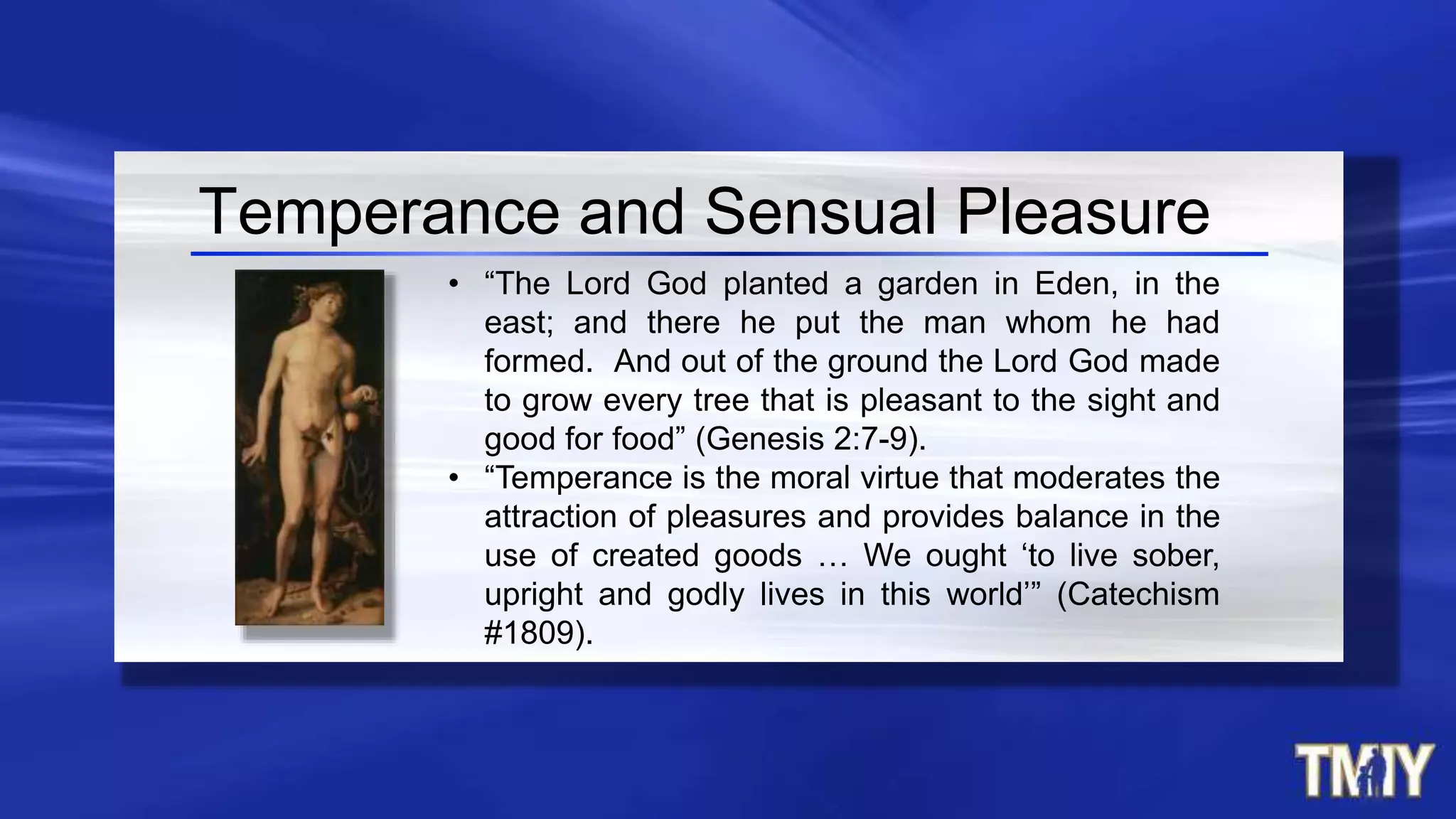 Temperance and Sensual Pleasure

• “The Lord God planted a garden in Eden, in the east; and there he put the man whom he had formed. And out of the ground the Lord God made to grow every tree that is pleasant to the sight and good for food” (Genesis 2:7-9).
• “Temperance is the moral virtue that moderates the attraction of pleasures and provides balance in the use of created goods … We ought ‘to live sober, upright and godly lives in this world’” (Catechism #1809).

TMIY